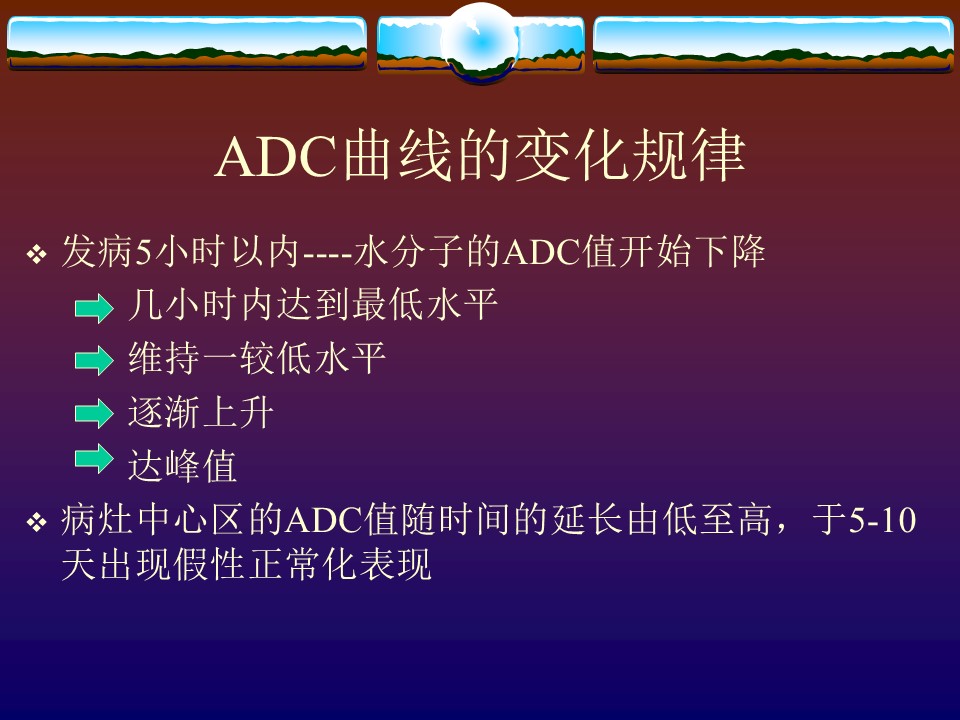 ADC曲线的变化规律

❖ 发病5小时以内----水分子的ADC值开始下降

几小时内达到最低水平

维持一较低水平

逐渐上升

达峰值

❖ 病灶中心区的ADC值随时间的延长由低至高，于5-10天出现假性正常化表现